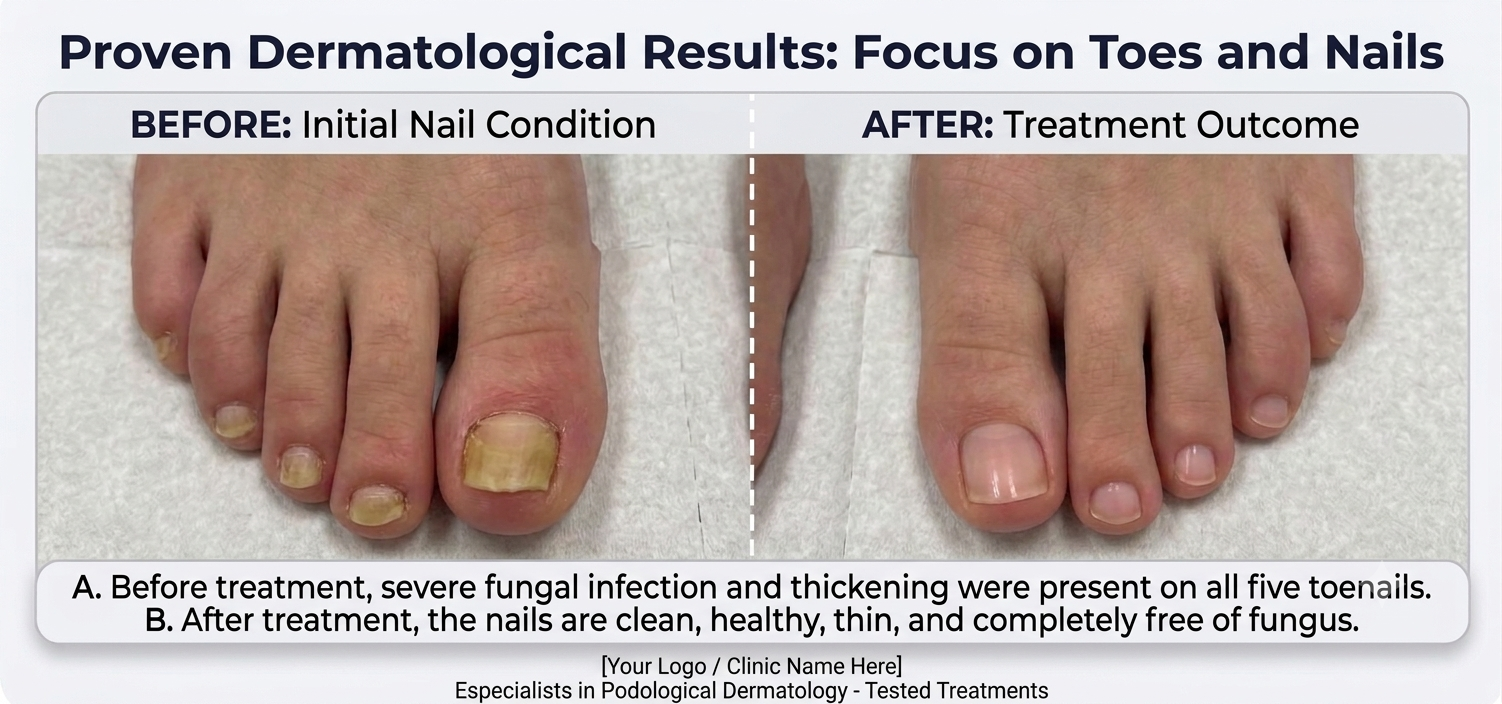 Proven Dermatological Results: Focus on Toes and Nails

BEFORE: Initial Nail Condition

AFTER: Treatment Outcome

A. Before treatment, severe fungal infection and thickening were present on all five toenails.
B. After treatment, the nails are clean, healthy, thin, and completely free of fungus.

[Your Logo / Clinic Name Here]
Especialists in Podological Dermatology - Tested Treatments